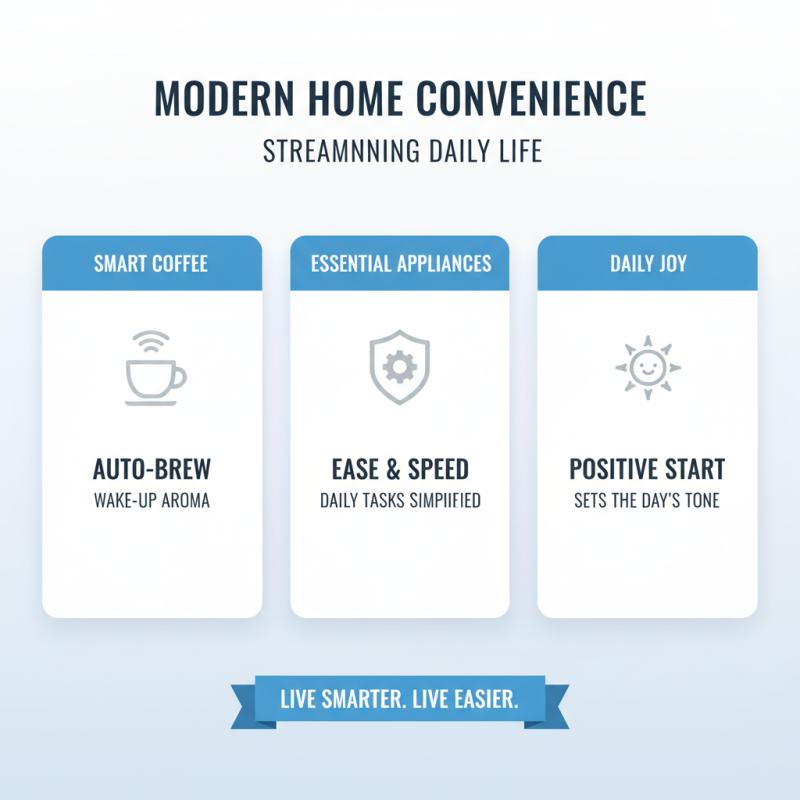 MODERN HOME CONVENIENCE
STREAMNNING DAILY LIFE

SMART COFFEE

AUTO-BREW
WAKE-UP AROMA

ESSENTIAL APPLIANCES

EASE & SPEED
DAILY TASKS SIMPIIFIED

DAILY JOY

POSITIVE START
SETS THE DAY'S TONE

LIVE SMARTER. LIVE EASIER.